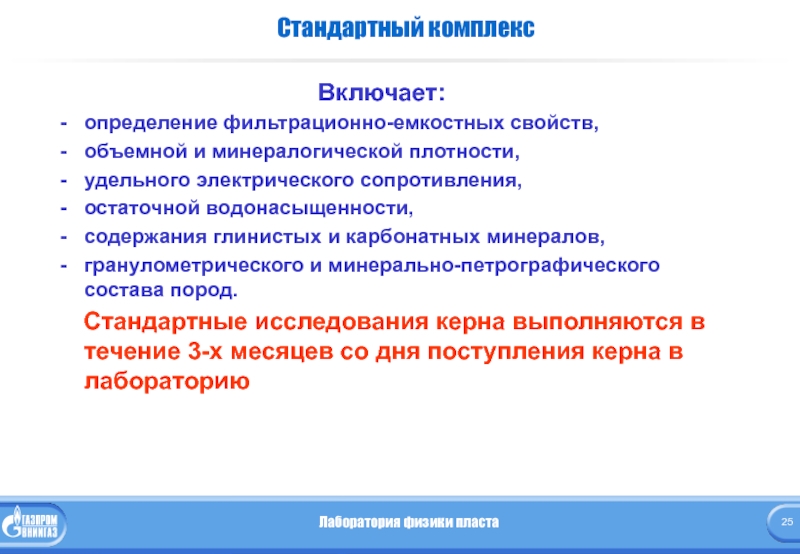 Стандартный комплекс

Включает:

- определение фильтрационно-емкостных свойств,
- объемной и минералогической плотности,
- удельного электрического сопротивления,
- остаточной водонасыщенности,
- содержания глинистых и карбонатных минералов,
- гранулометрического и минерально-петрографического состава пород.

Стандартные исследования керна выполняются в течение 3-х месяцев со дня поступления керна в лабораторию

ГАЗПРОМ ВНИИГАЗ

Лаборатория физики пласта

25